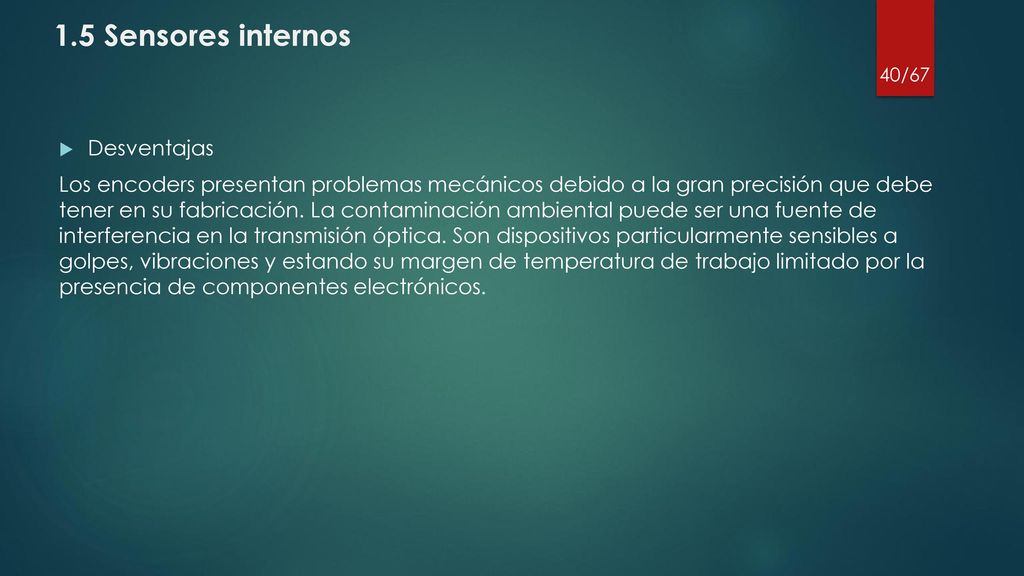 1.5 Sensores internos

40/67

Desventajas

Los encoders presentan problemas mecánicos debido a la gran precisión que debe tener en su fabricación. La contaminación ambiental puede ser una fuente de interferencia en la transmisión óptica. Son dispositivos particularmente sensibles a golpes, vibraciones y estando su margen de temperatura de trabajo limitado por la presencia de componentes electrónicos.